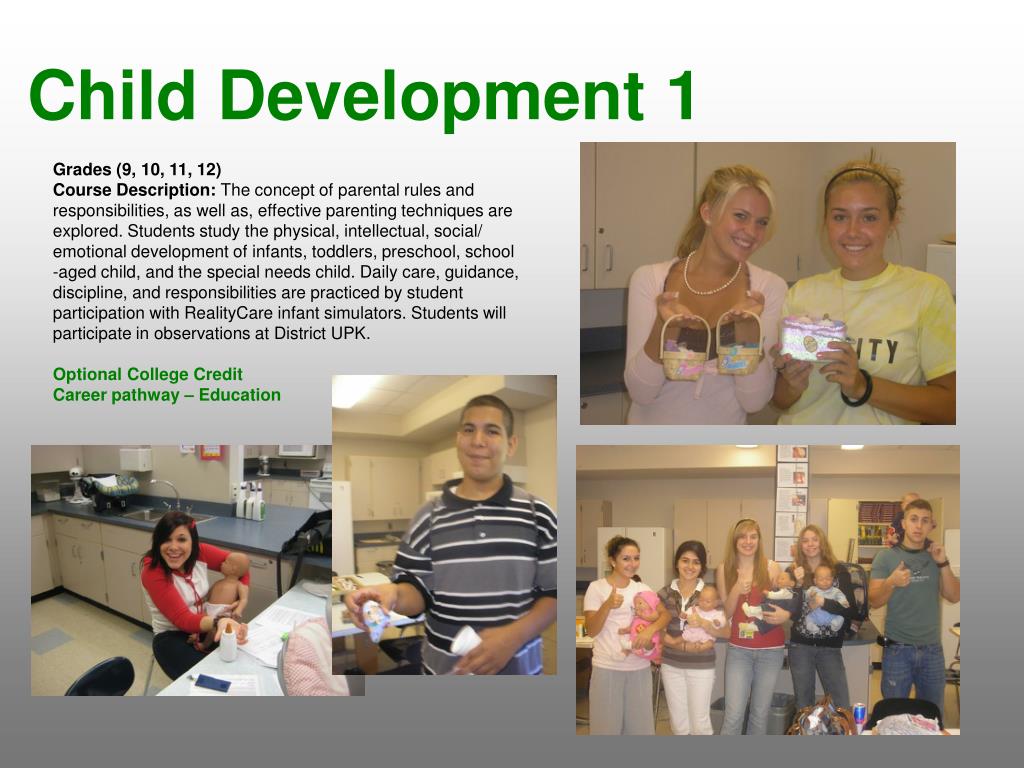 Child Development 1

Grades (9, 10, 11, 12)
Course Description: The concept of parental rules and responsibilities, as well as, effective parenting techniques are explored. Students study the physical, intellectual, social/ emotional development of infants, toddlers, preschool, school -aged child, and the special needs child. Daily care, guidance, discipline, and responsibilities are practiced by student participation with RealityCare infant simulators. Students will participate in observations at District UPK.

Optional College Credit
Career pathway – Education

ITY